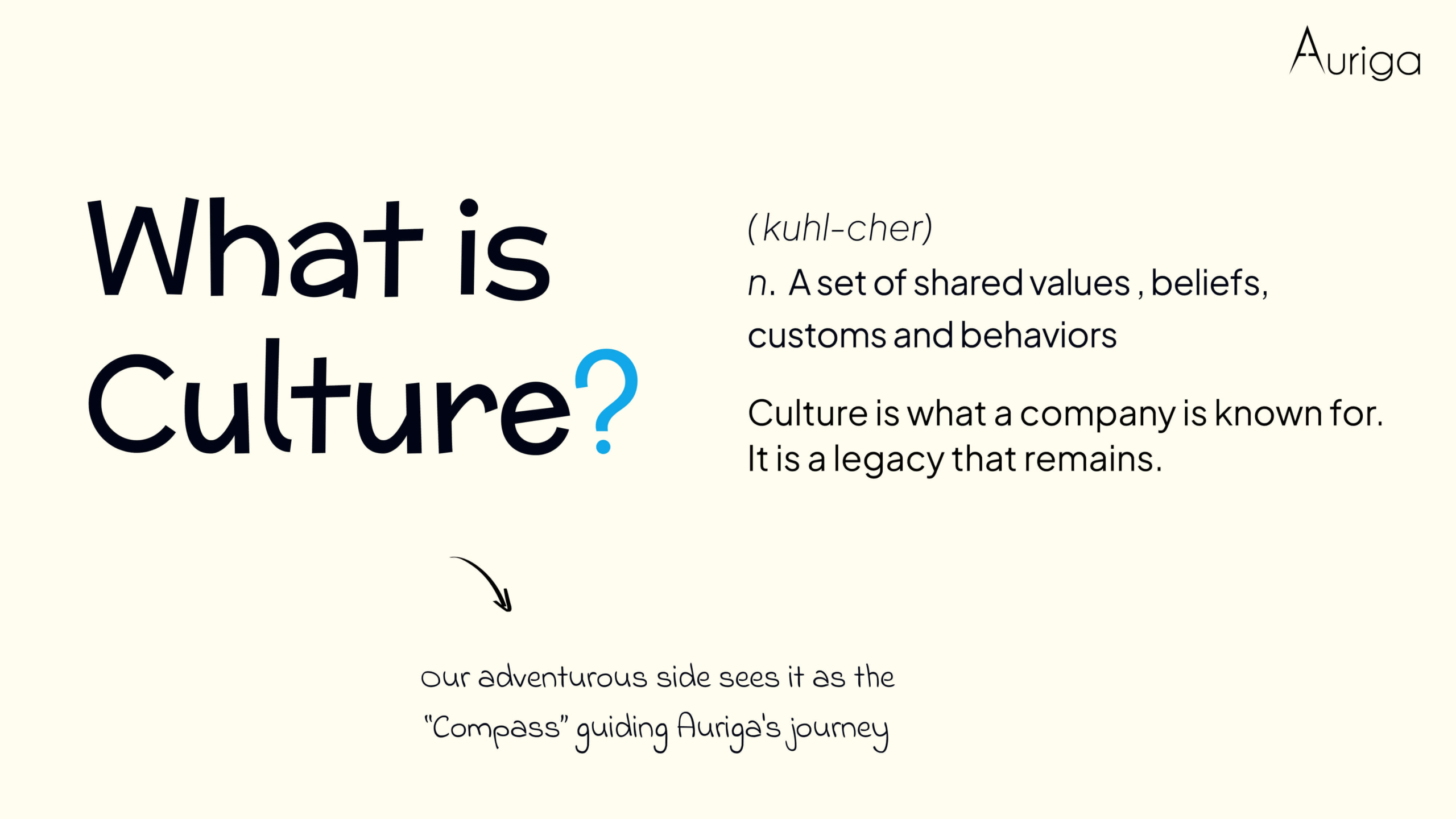 Auriga

What is Culture?

(kuhl-cher)

n. A set of shared values , beliefs, customs and behaviors

Culture is what a company is known for. It is a legacy that remains.

our adventurous side sees it as the "Compass" guiding Auriga's journey